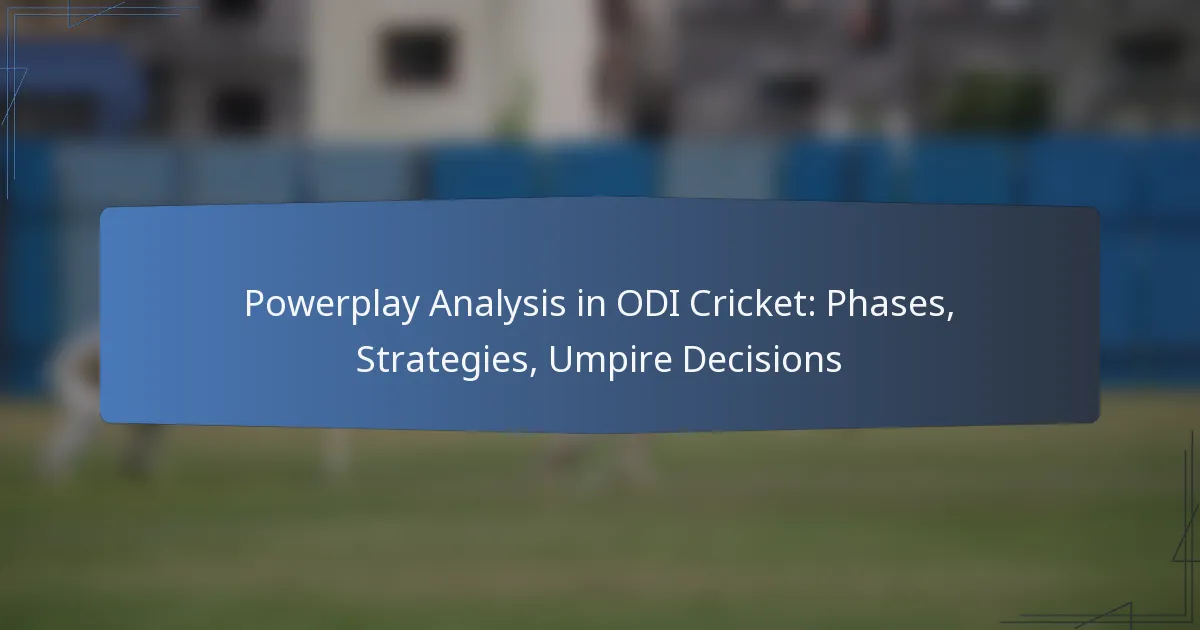 Powerplay Analysis in ODI Cricket: Phases, Strategies, Umpire Decisions